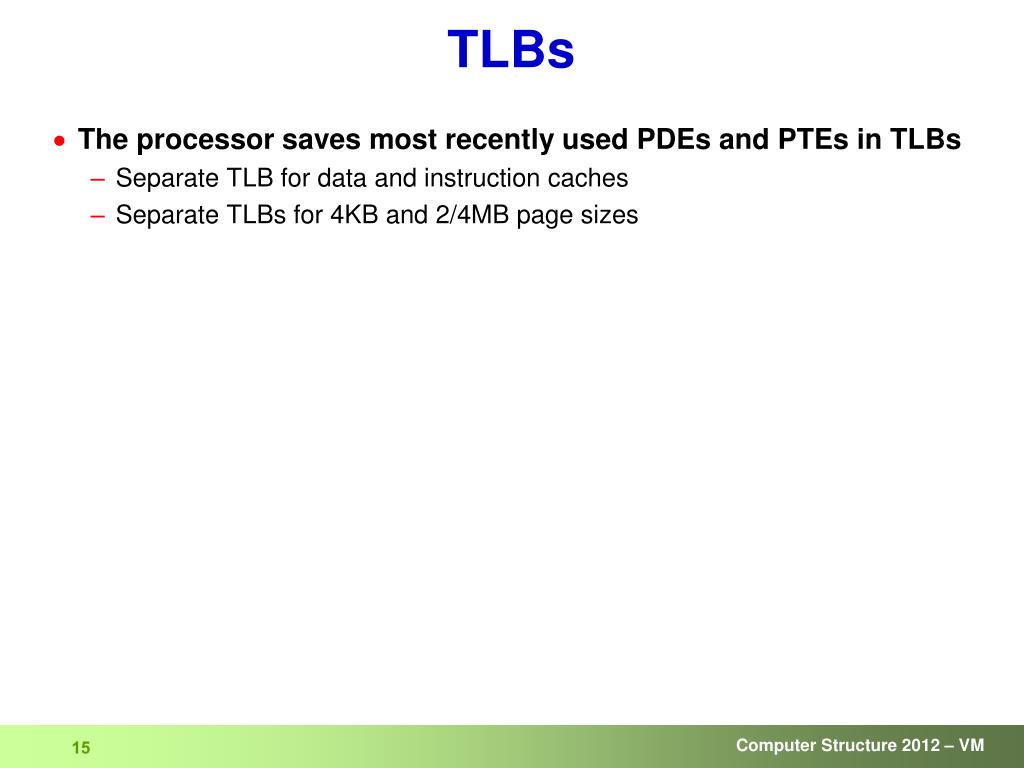 TLBs

• The processor saves most recently used PDEs and PTEs in TLBs
– Separate TLB for data and instruction caches
– Separate TLBs for 4KB and 2/4MB page sizes

15

Computer Structure 2012 – VM